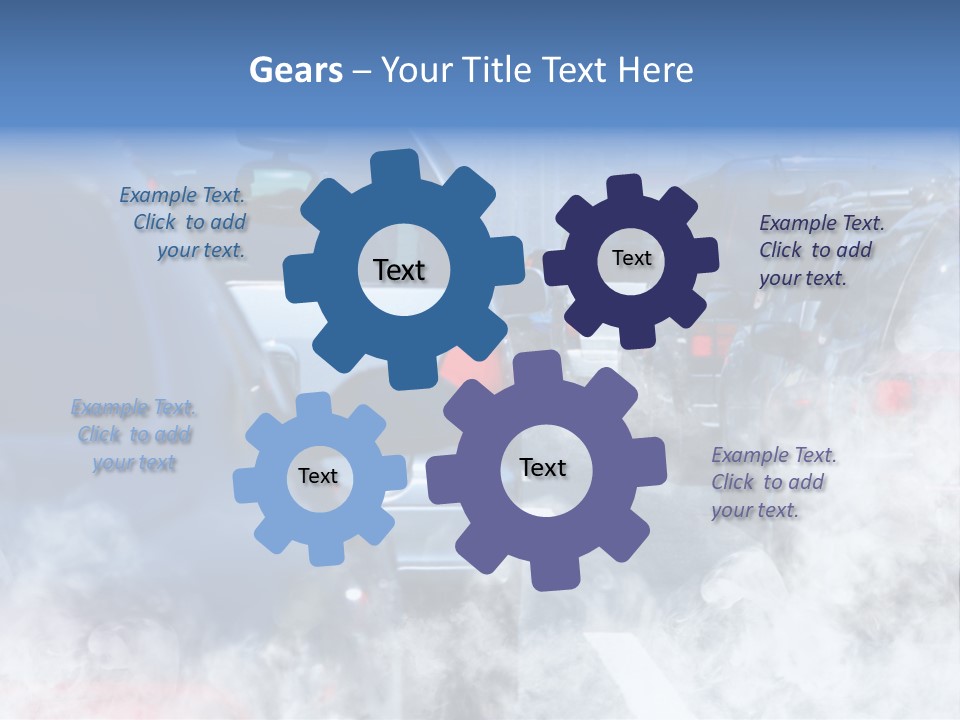 Gears – Your Title Text Here

Example Text. Click to add your text.

Text

Text

Example Text. Click to add your text.

Example Text. Click to add your text

Text

Text

Example Text. Click to add your text.